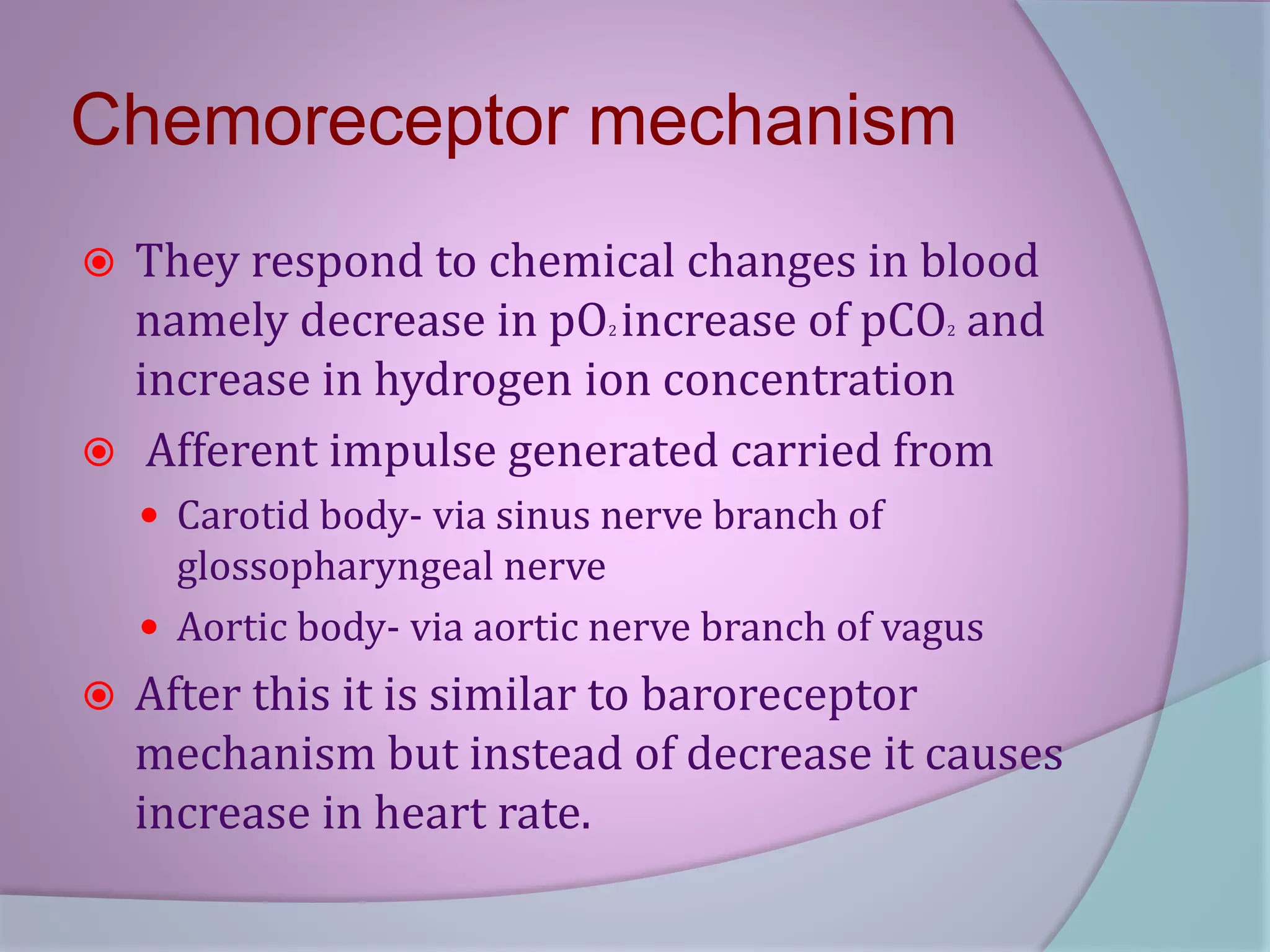 Chemoreceptor mechanism

They respond to chemical changes in blood namely decrease in $pO_2$ increase of $pCO_2$ and increase in hydrogen ion concentration

Afferent impulse generated carried from

Carotid body- via sinus nerve branch of glossopharyngeal nerve

Aortic body- via aortic nerve branch of vagus

After this it is similar to baroreceptor mechanism but instead of decrease it causes increase in heart rate.